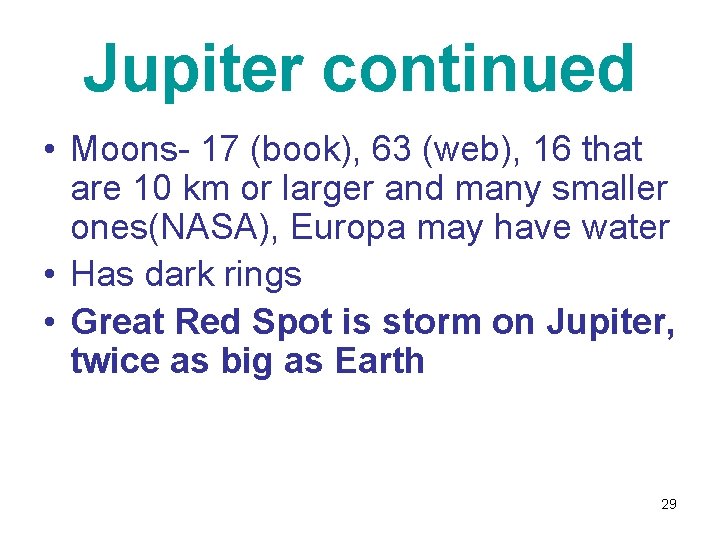 Jupiter continued

• Moons- 17 (book), 63 (web), 16 that are 10 km or larger and many smaller ones(NASA), Europa may have water
• Has dark rings
• Great Red Spot is storm on Jupiter, twice as big as Earth

29